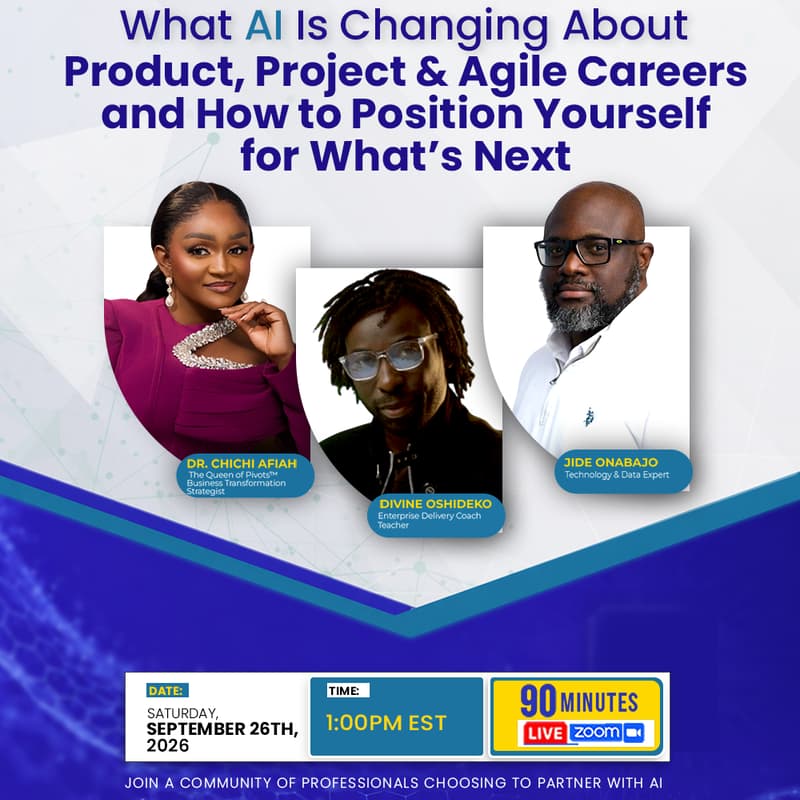 What AI Is Changing About Product, Project & Agile Careers and How to Position Yourself for What's Next

DR. CHICHI AFIAH
The Queen of Pivots™
Business Transformation Strategist

DIVINE OSHIDEKO
Enterprise Delivery Coach
Teacher

JIDE ONABAJO
Technology & Data Expert

DATE:
SATURDAY, SEPTEMBER 26TH, 2026

TIME:
1:00PM EST

90 MINUTES
LIVE zoom

JOIN A COMMUNITY OF PROFESSIONALS CHOOSING TO PARTNER WITH AI